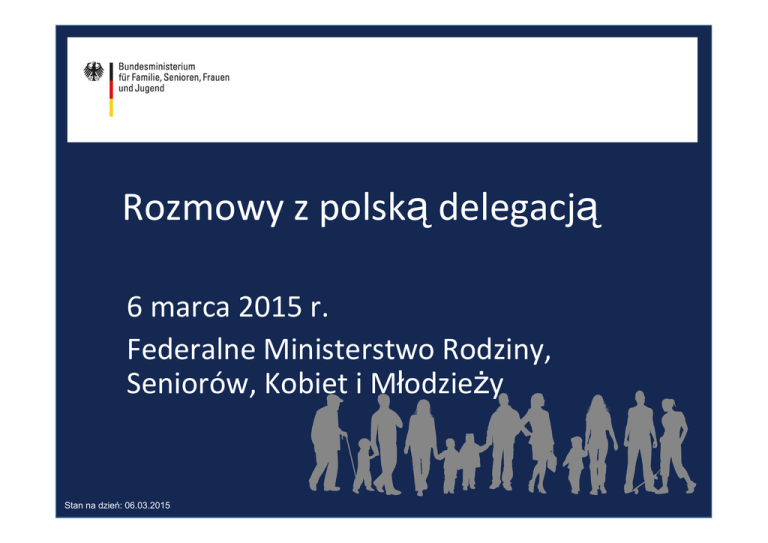 Bundesministerium
für Familie, Senioren, Frauen
und Jugend

Rozmowy z polską delegacją

6 marca 2015 r.

Federalne Ministerstwo Rodziny, Seniorów, Kobiet i Młodzieży

Stan na dzień: 06.03.2015